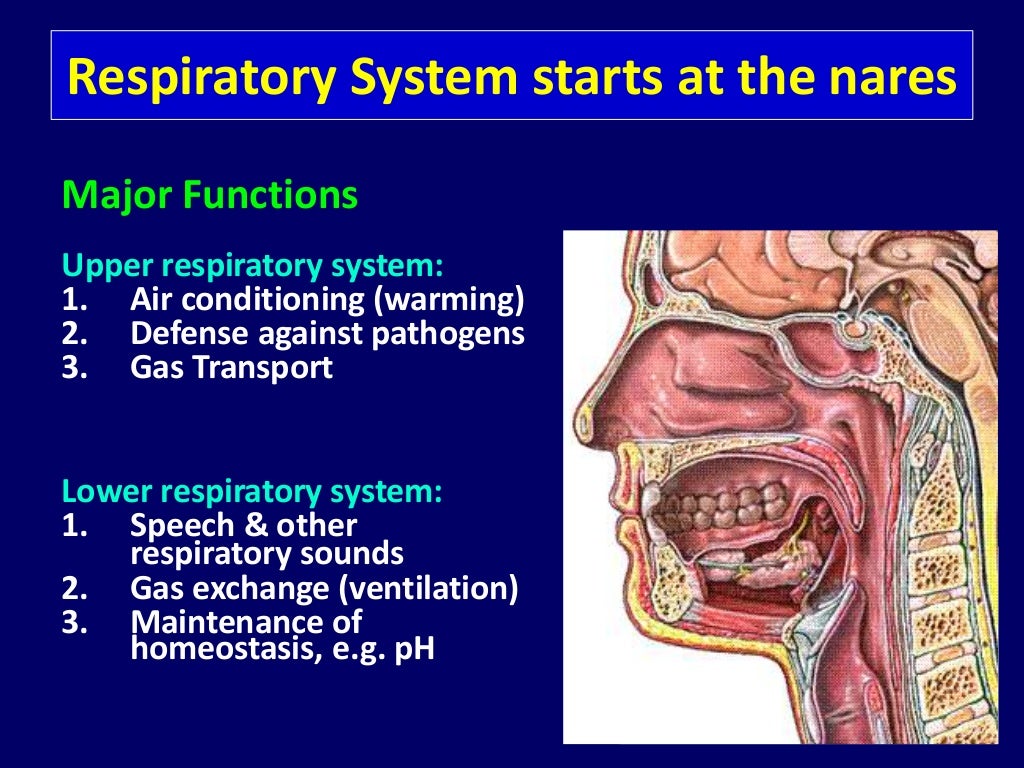 Respiratory System starts at the nares

Major Functions

Upper respiratory system:
1. Air conditioning (warming)
2. Defense against pathogens
3. Gas Transport

Lower respiratory system:
1. Speech & other respiratory sounds
2. Gas exchange (ventilation)
3. Maintenance of homeostasis, e.g. pH